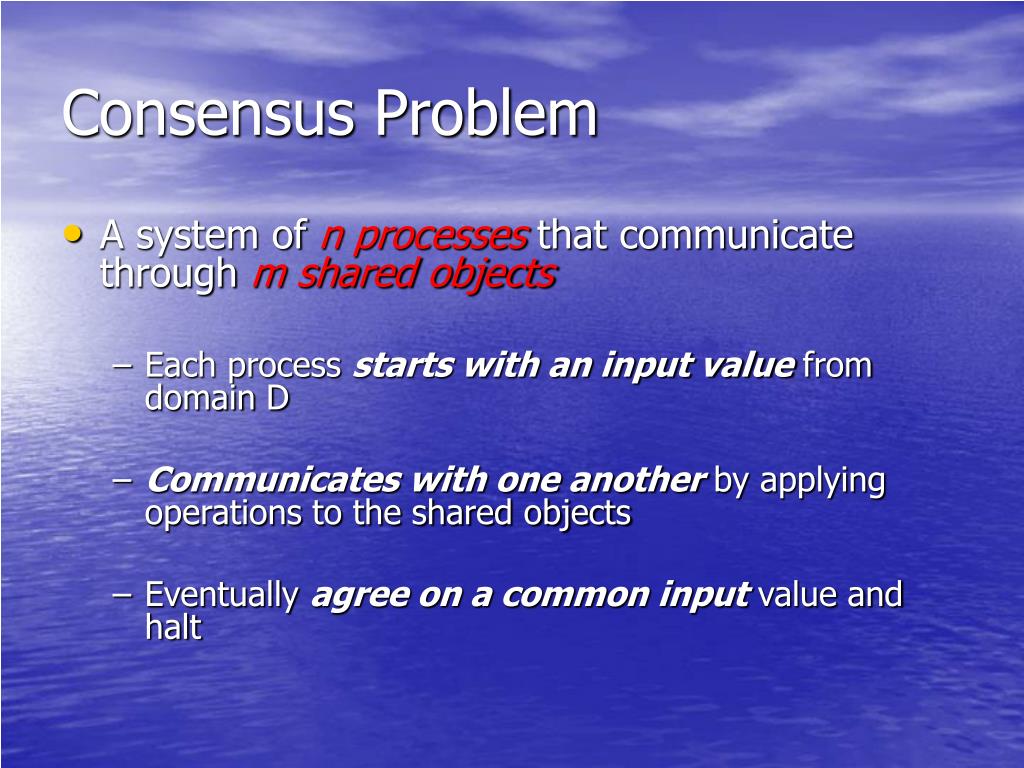 Consensus Problem

• A system of n processes that communicate through m shared objects

– Each process starts with an input value from domain D

– Communicates with one another by applying operations to the shared objects

– Eventually agree on a common input value and halt